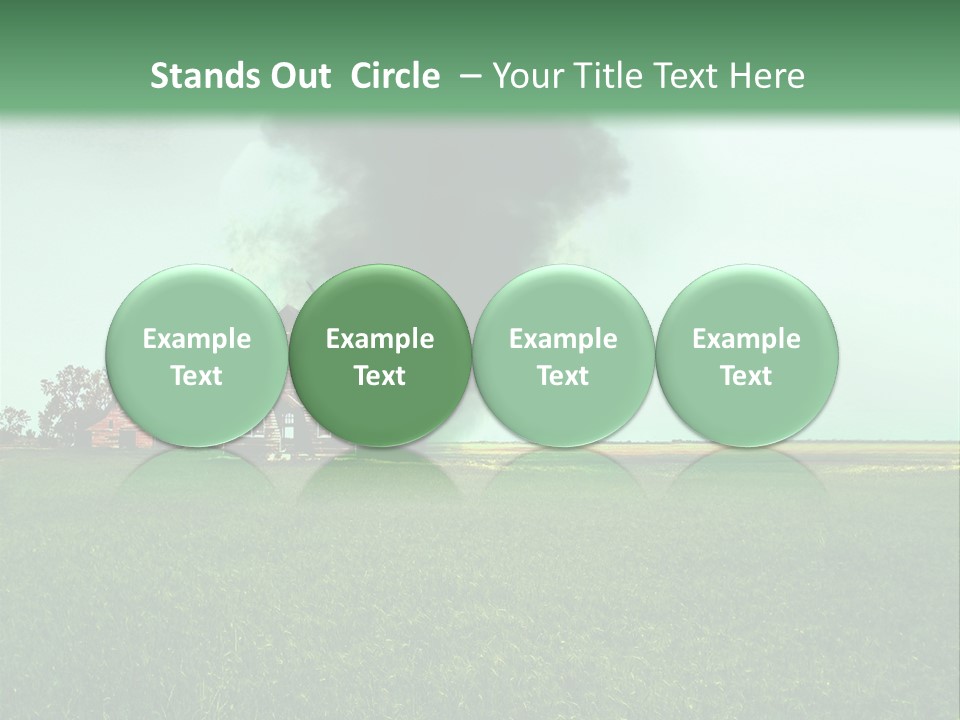 Stands Out Circle – Your Title Text Here

Example Text

Example Text

Example Text

Example Text